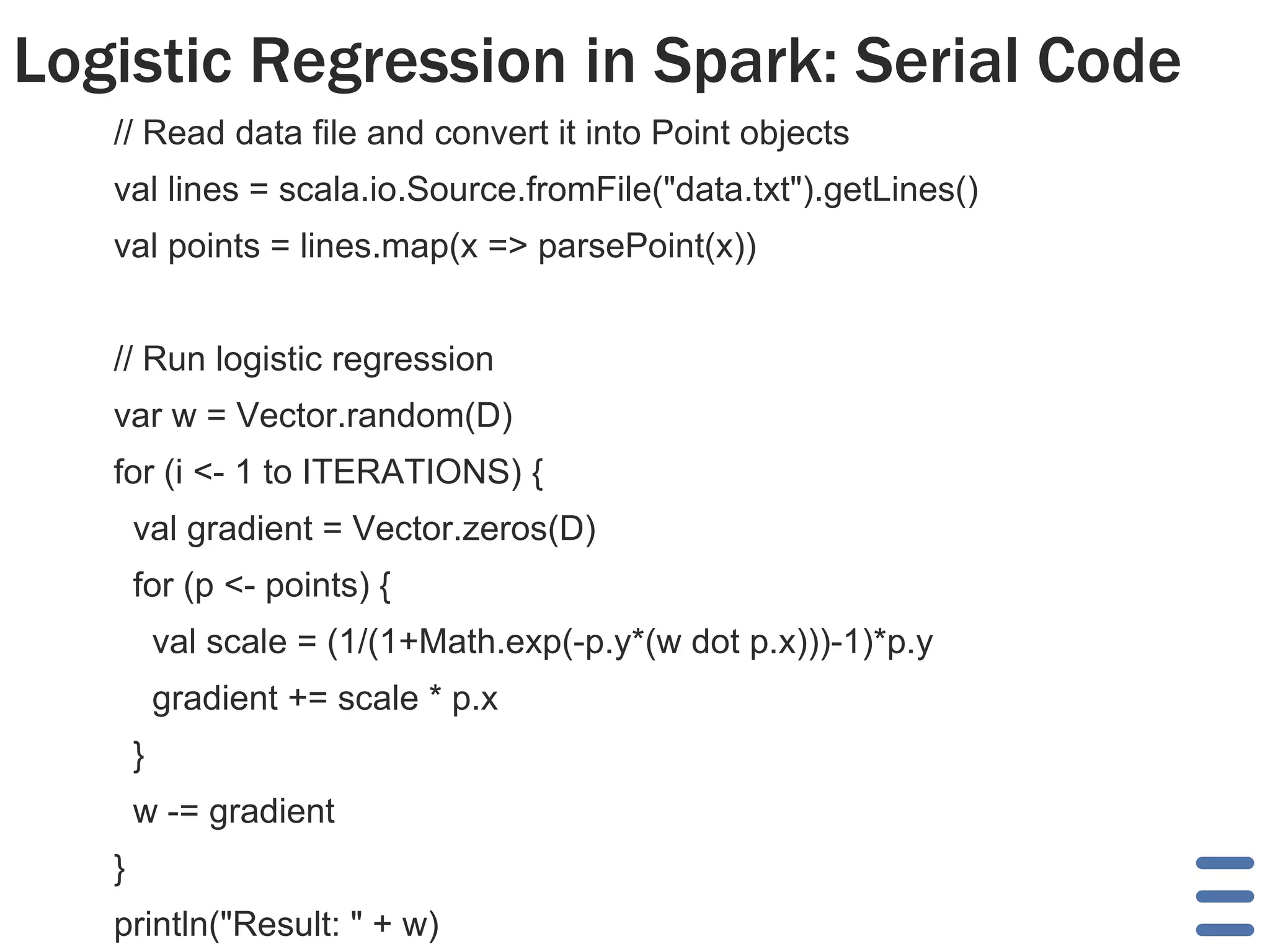 Logistic Regression in Spark: Serial Code

// Read data file and convert it into Point objects
val lines = scala.io.Source.fromFile("data.txt").getLines()
val points = lines.map(x => parsePoint(x))

// Run logistic regression
var w = Vector.random(D)
for (i <- 1 to ITERATIONS) {
  val gradient = Vector.zeros(D)
  for (p <- points) {
    val scale = (1/(1+Math.exp(-p.y*(w dot p.x)))-1)*p.y
    gradient += scale * p.x
  }
  w -= gradient
}
println("Result: " + w)